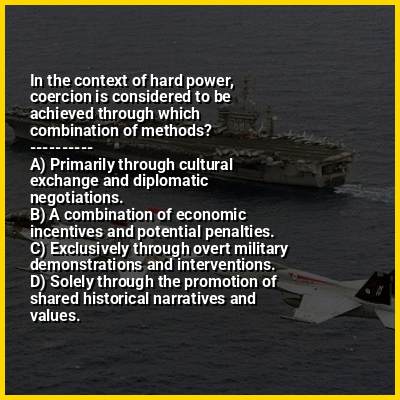 In the context of hard power, coercion is considered to be achieved through which combination of methods?
----------
A) Primarily through cultural exchange and diplomatic negotiations.
B) A combination of economic incentives and potential penalties.
C) Exclusively through overt military demonstrations and interventions.
D) Solely through the promotion of shared historical narratives and values.